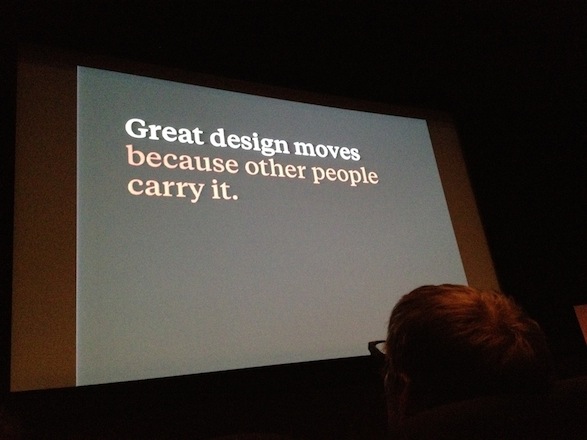 Great design moves because other people carry it.